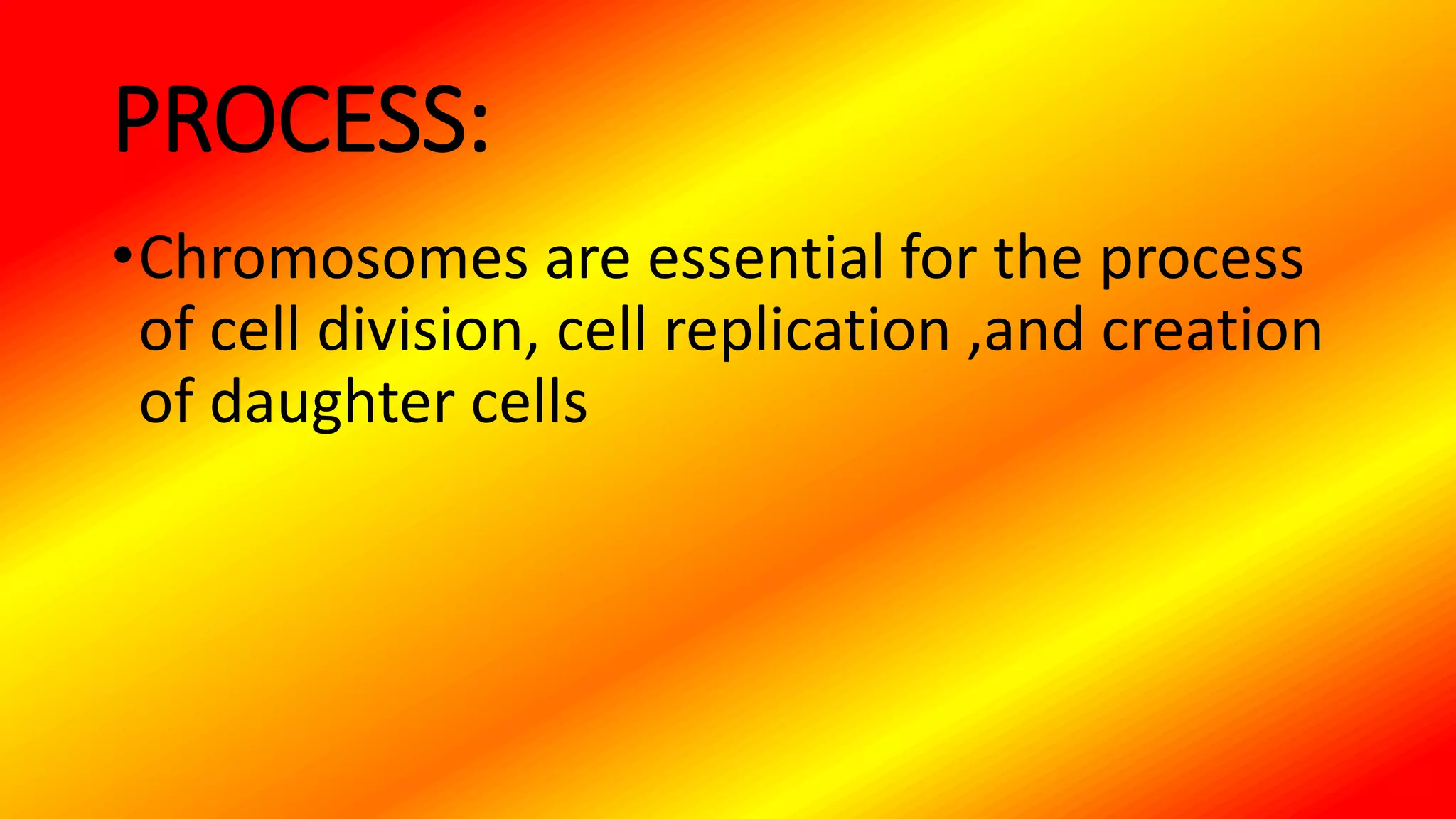 PROCESS:

• Chromosomes are essential for the process of cell division, cell replication ,and creation of daughter cells